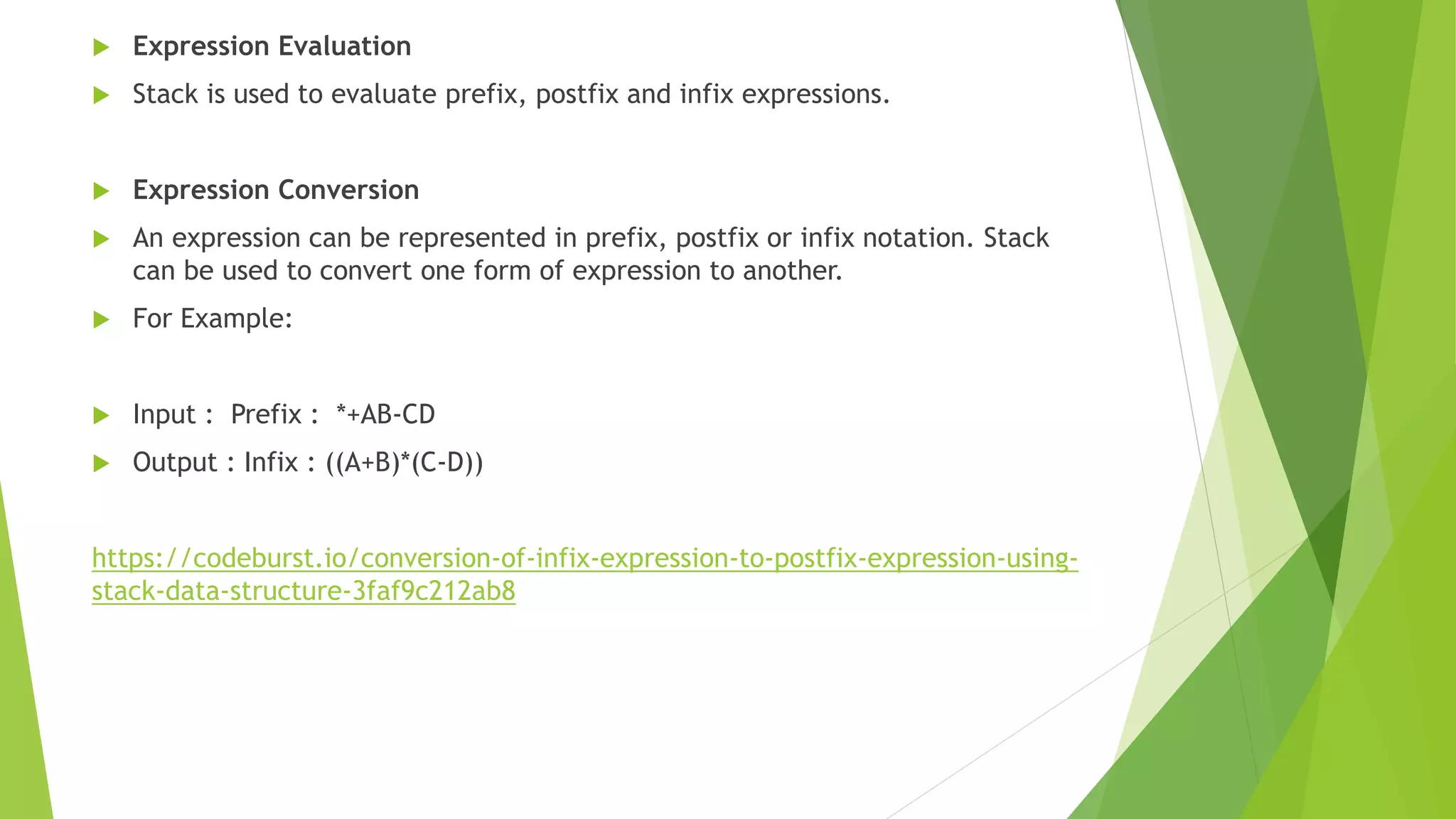 Expression Evaluation

Stack is used to evaluate prefix, postfix and infix expressions.

Expression Conversion

An expression can be represented in prefix, postfix or infix notation. Stack can be used to convert one form of expression to another.

For Example:

Input : Prefix : *+AB-CD

Output : Infix : ((A+B)*(C-D))

https://codeburst.io/conversion-of-infix-expression-to-postfix-expression-using-stack-data-structure-3faf9c212ab8